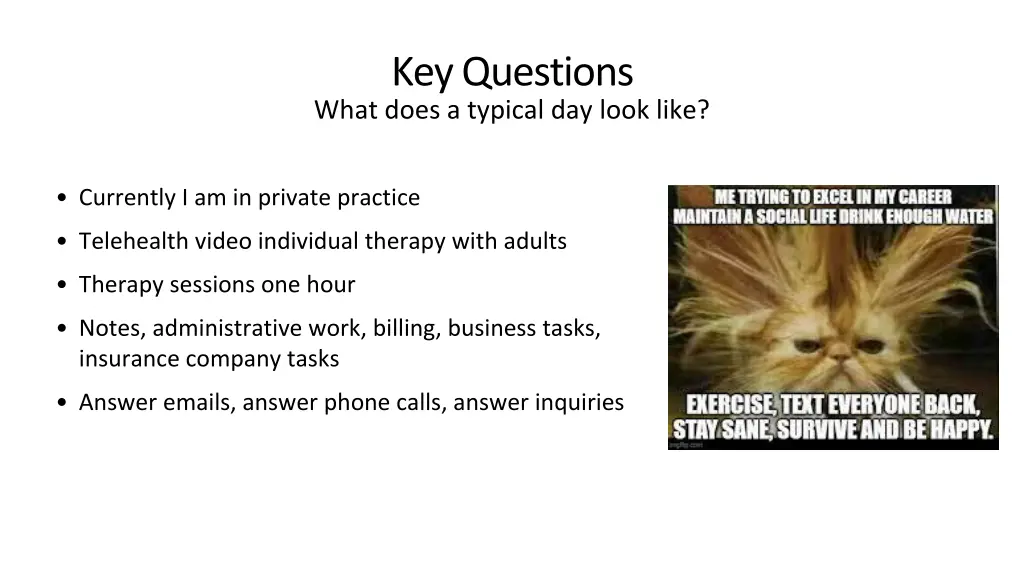 Key Questions
What does a typical day look like?

• Currently I am in private practice
• Telehealth video individual therapy with adults
• Therapy sessions one hour
• Notes, administrative work, billing, business tasks, insurance company tasks
• Answer emails, answer phone calls, answer inquiries

ME TRYING TO EXCEL IN MY CAREER MAINTAIN A SOCIAL LIFE DRINK ENOUGH WATER

EXERCISE, TEXT EVERYONE BACK, STAY SANE, SURVIVE AND BE HAPPY.

imgflip.com